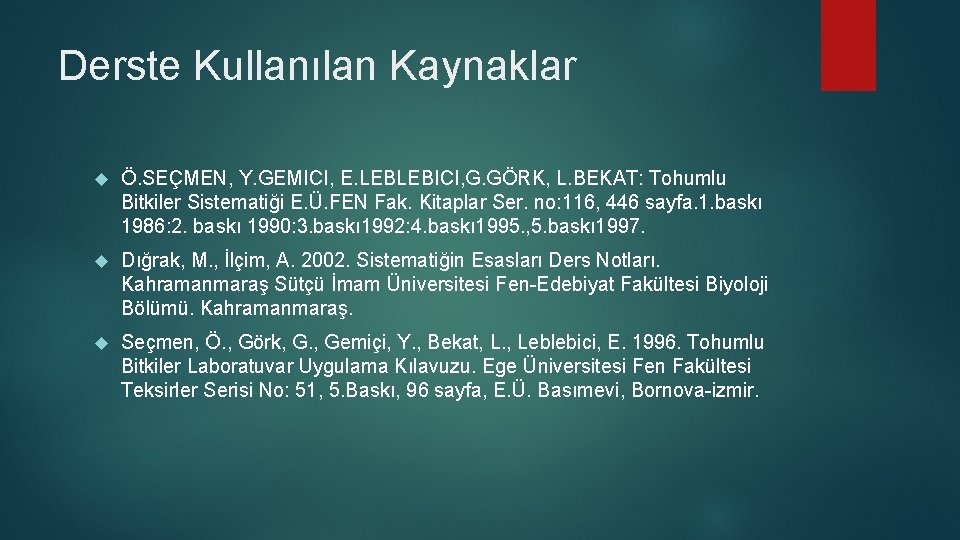 Derste Kullanılan Kaynaklar

Ö.SEÇMEN, Y.GEMICI, E.LEBLEBICI,G.GÖRK, L.BEKAT: Tohumlu Bitkiler Sistematiği E.Ü.FEN Fak. Kitaplar Ser. no:116, 446 sayfa.1.baskı 1986:2. baskı 1990:3.baskı1992:4.baskı1995.,5.baskı1997.

Dığrak, M., İlçim, A. 2002. Sistematiğin Esasları Ders Notları. Kahramanmaraş Sütçü İmam Üniversitesi Fen-Edebiyat Fakültesi Biyoloji Bölümü. Kahramanmaraş.

Seçmen, Ö., Görk, G., Gemiçi, Y., Bekat, L., Leblebici, E. 1996. Tohumlu Bitkiler Laboratuvar Uygulama Kılavuzu. Ege Üniversitesi Fen Fakültesi Teksirler Serisi No: 51, 5.Baskı, 96 sayfa, E.Ü. Basımevi, Bornova-izmir.